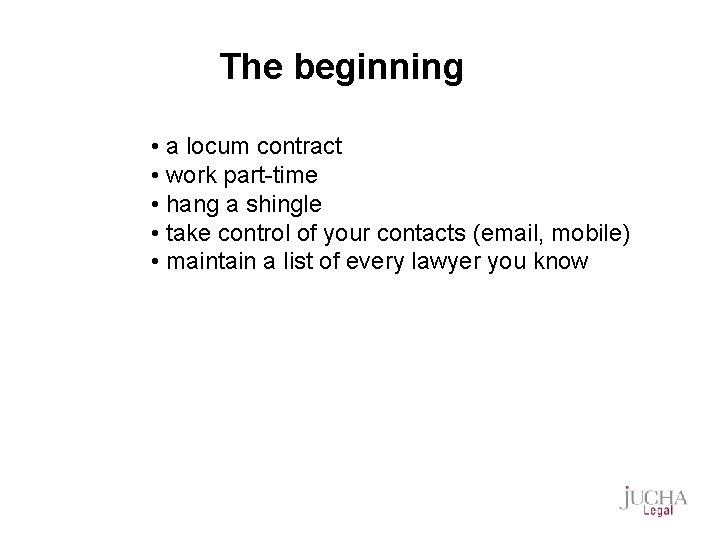 The beginning

• a locum contract
• work part-time
• hang a shingle
• take control of your contacts (email, mobile)
• maintain a list of every lawyer you know

JUCHA Legal